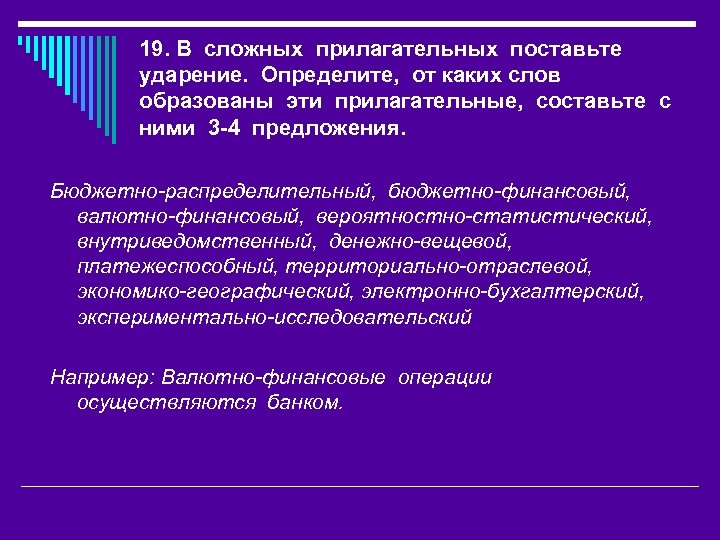 19. В сложных прилагательных поставьте ударение. Определите, от каких слов образованы эти прилагательные, составьте с ними 3-4 предложения.

Бюджетно-распределительный, бюджетно-финансовый, валютно-финансовый, вероятностно-статистический, внутриведомственный, денежно-вещевой, платежеспособный, территориально-отраслевой, экономико-географический, электронно-бухгалтерский, экспериментально-исследовательский

Например: Валютно-финансовые операции осуществляются банком.